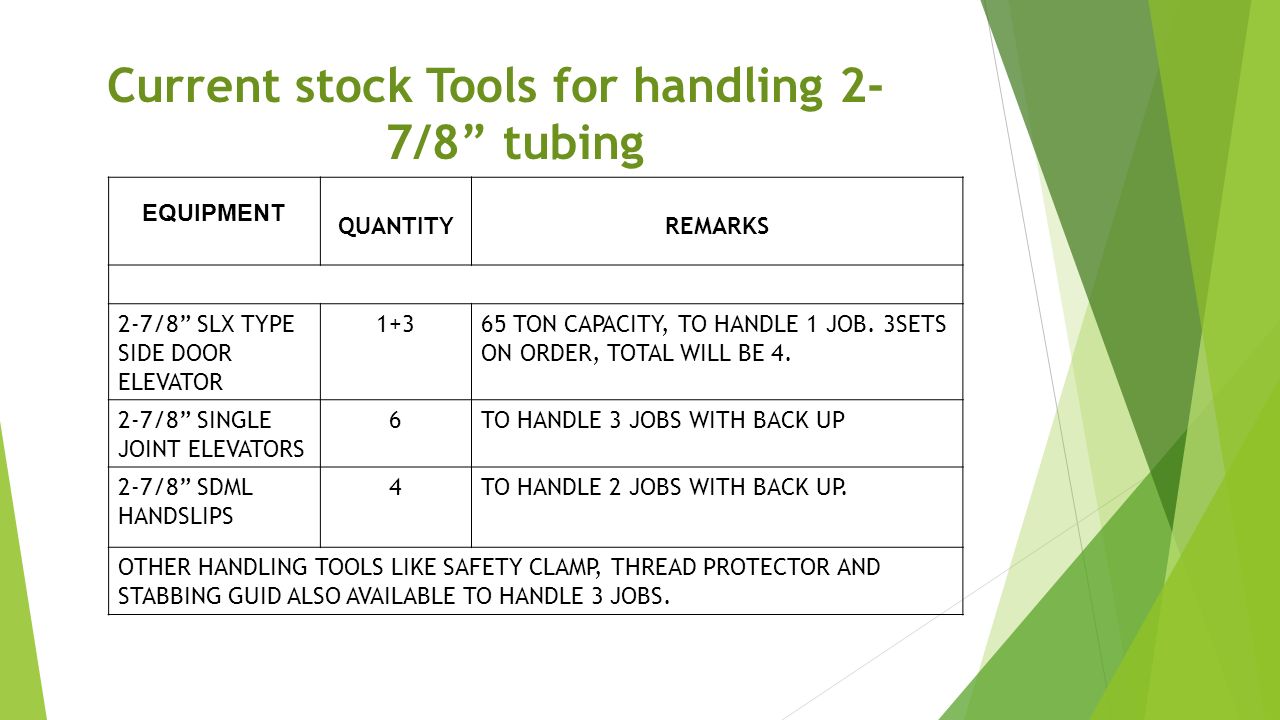 Current stock Tools for handling 2-7/8” tubing

| EQUIPMENT | QUANTITY | REMARKS |
|---|---|---|
| | | |
| 2-7/8” SLX TYPE SIDE DOOR ELEVATOR | 1+3 | 65 TON CAPACITY, TO HANDLE 1 JOB. 3SETS ON ORDER, TOTAL WILL BE 4. |
| 2-7/8” SINGLE JOINT ELEVATORS | 6 | TO HANDLE 3 JOBS WITH BACK UP |
| 2-7/8” SDML HANDSLIPS | 4 | TO HANDLE 2 JOBS WITH BACK UP. |
| OTHER HANDLING TOOLS LIKE SAFETY CLAMP, THREAD PROTECTOR AND STABBING GUID ALSO AVAILABLE TO HANDLE 3 JOBS. | | |